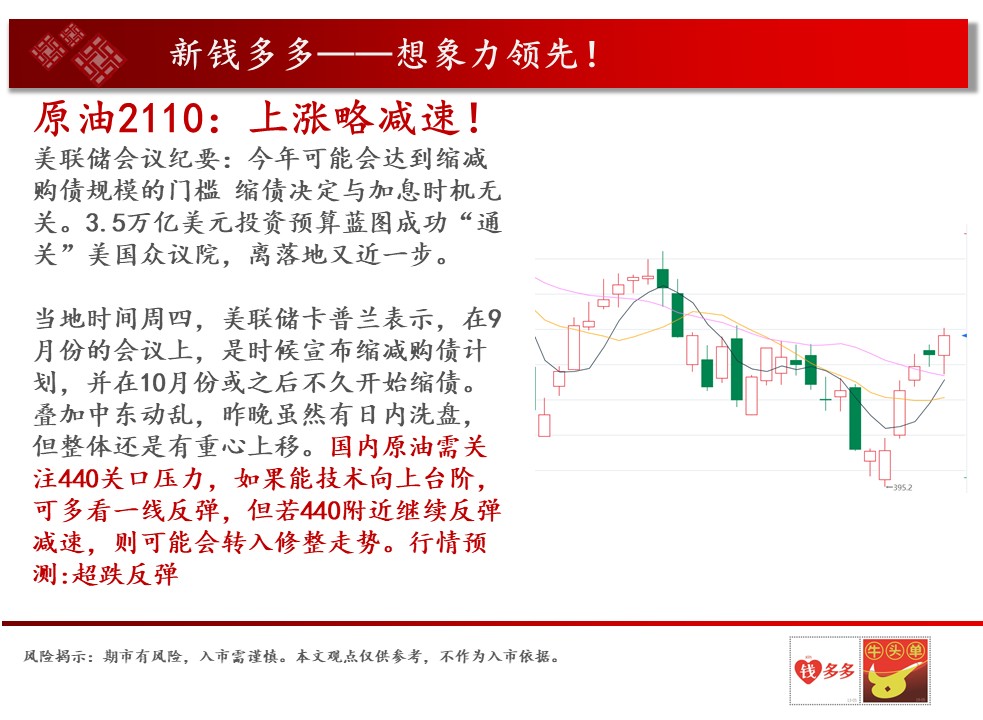 新钱多多——想象力领先！

原油2110：上涨略减速！

美联储会议纪要：今年可能会达到缩减购债规模的门槛 缩债决定与加息时机无关。3.5万亿美元投资预算蓝图成功“通关”美国众议院，离落地又近一步。

当地时间周四，美联储卡普兰表示，在9月份的会议上，是时候宣布缩减购债计划，并在10月份或之后不久开始缩债。叠加中东动乱，昨晚虽然有日内洗盘，但整体还是有重心上移。国内原油需关注440关口压力，如果能技术向上台阶，可多看一线反弹，但若440附近继续反弹减速，则可能会转入修整走势。行情预测:超跌反弹

395.2

风险揭示：期市有风险，入市需谨慎。本文观点仅供参考，不作为入市依据。

钱多多

牛头单